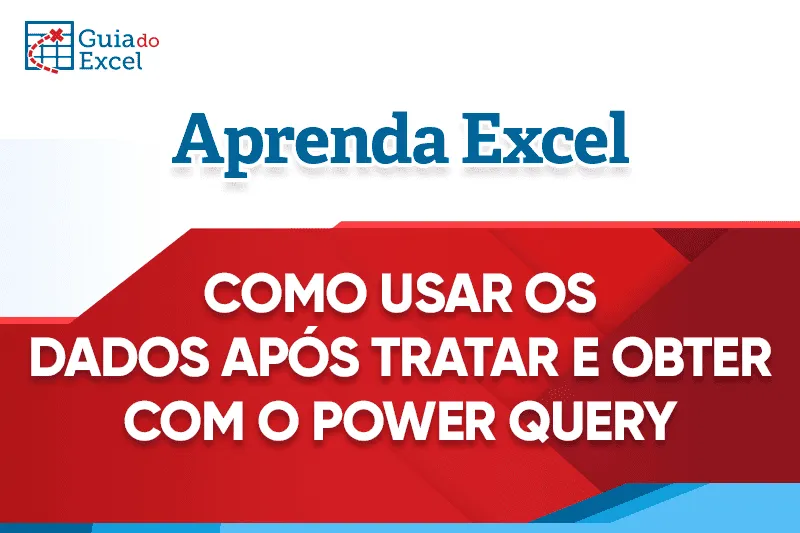 Guia do Excel

Aprenda Excel

COMO USAR OS DADOS APÓS TRATAR E OBTER COM O POWER QUERY